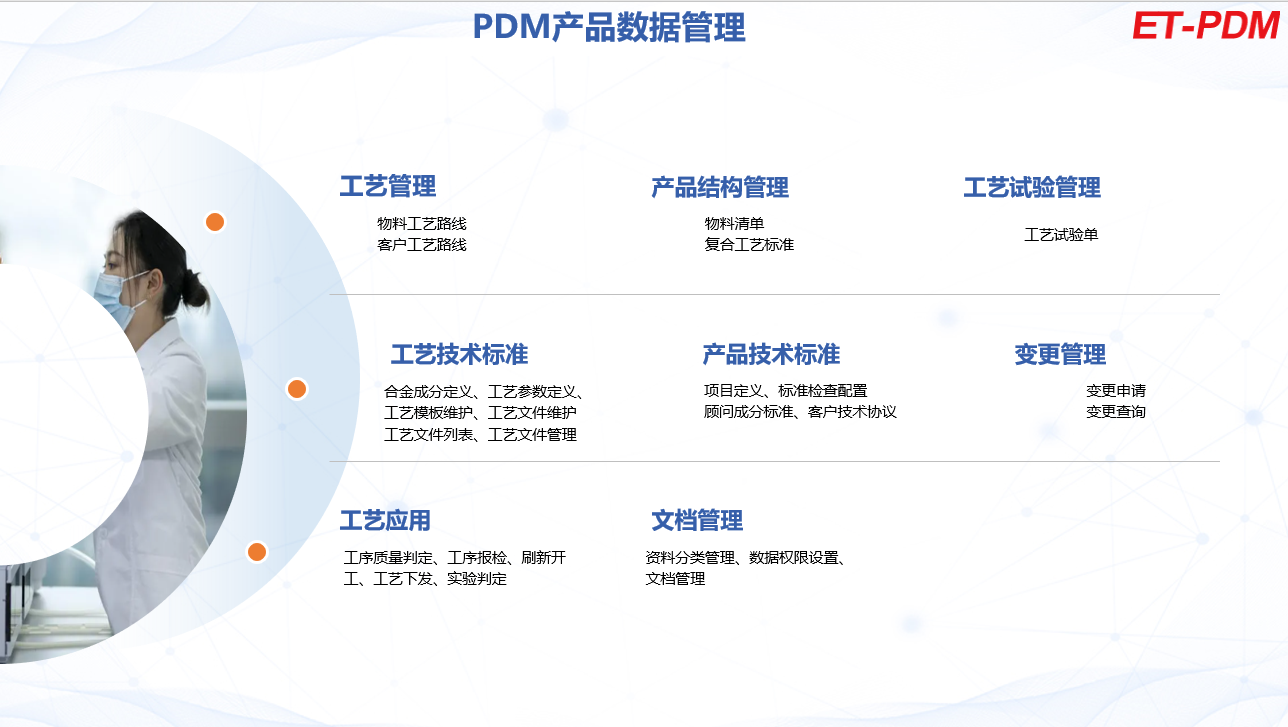 PDM产品数据管理

ET-PDM

工艺管理
物料工艺路线
客户工艺路线

产品结构管理
物料清单
复合工艺标准

工艺试验管理
工艺试验单

工艺技术标准
合金成分定义、工艺参数定义、工艺模板维护、工艺文件维护
工艺文件列表、工艺文件管理

产品技术标准
项目定义、标准检查配置
顾问成分标准、客户技术协议

变更管理
变更申请
变更查询

工艺应用
工序质量判定、工序报检、刷新开工、工艺下发、实验判定

文档管理
资料分类管理、数据权限设置、文档管理